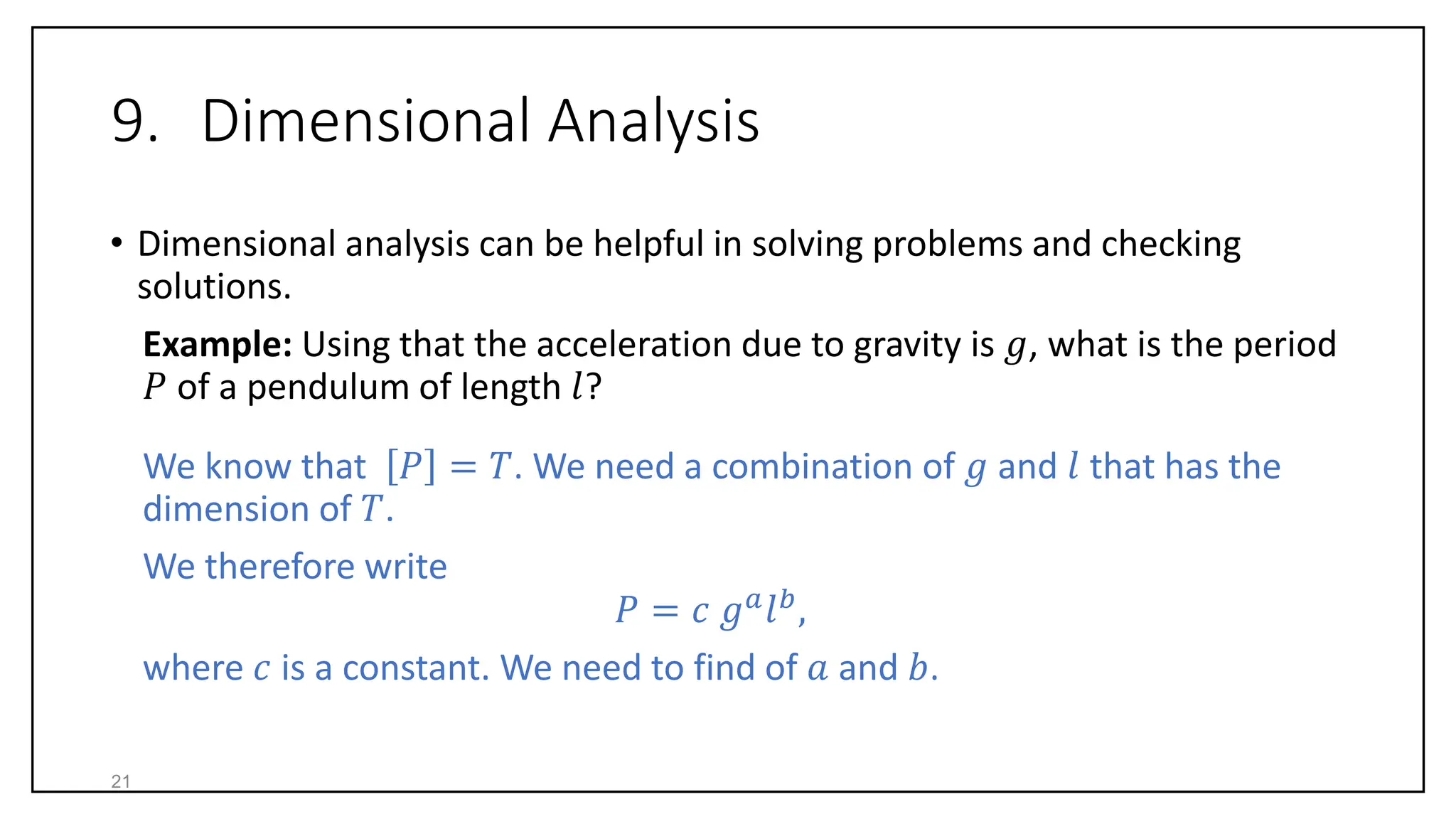 9. Dimensional Analysis

• Dimensional analysis can be helpful in solving problems and checking solutions.

**Example:** Using that the acceleration due to gravity is $g$, what is the period $P$ of a pendulum of length $l$?

We know that $[P] = T$. We need a combination of $g$ and $l$ that has the dimension of $T$.

We therefore write

$P = c\, g^a l^b,$

where $c$ is a constant. We need to find of $a$ and $b$.

21